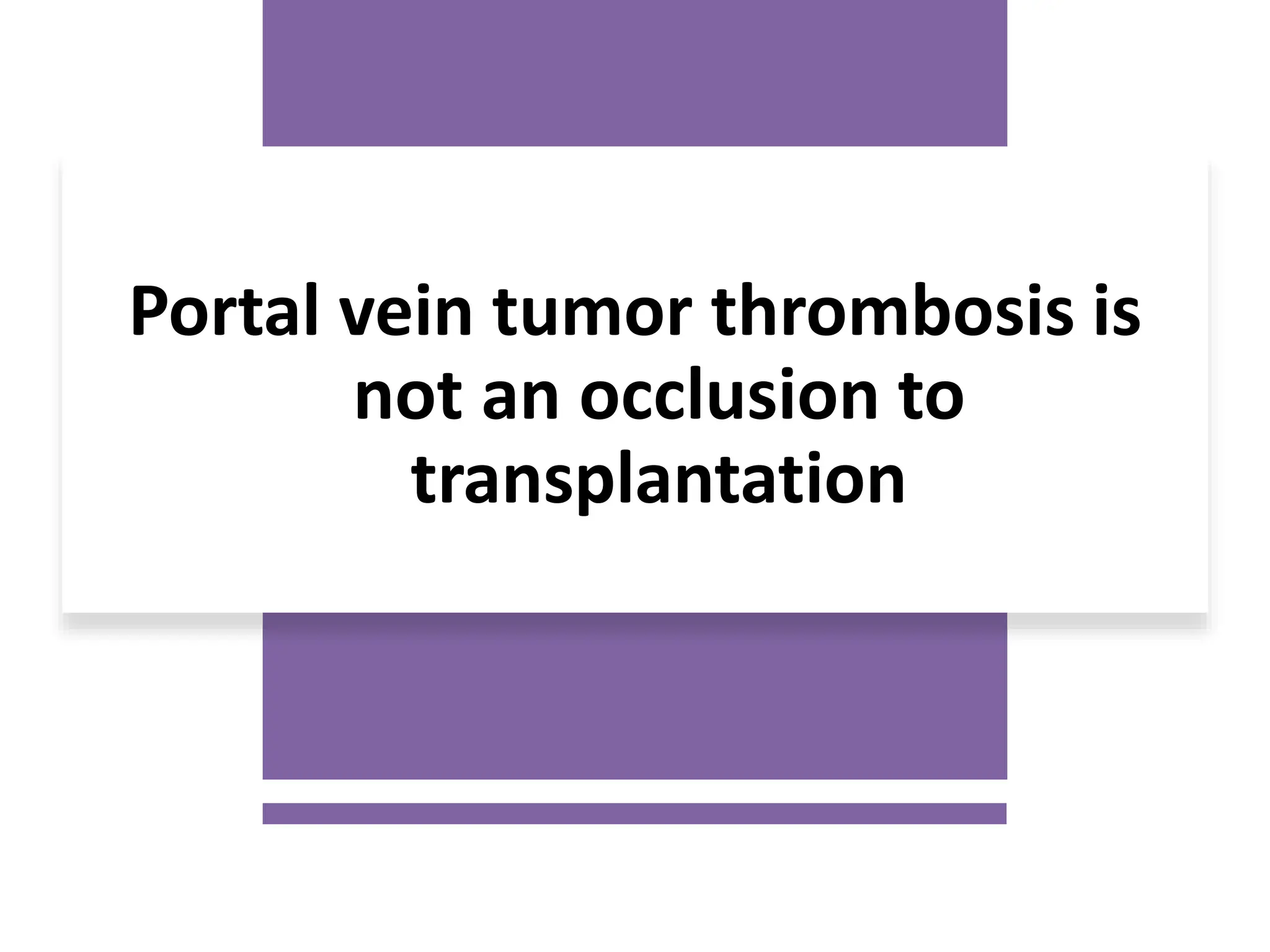 Portal vein tumor thrombosis is not an occlusion to transplantation